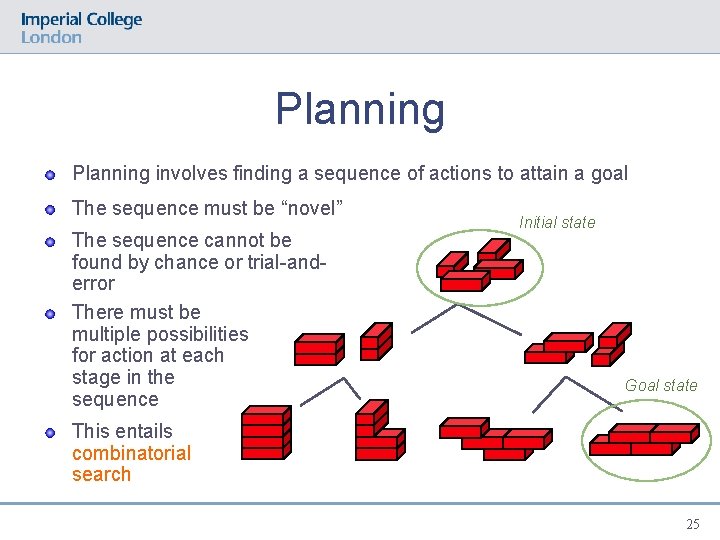 Imperial College
London

Planning

• Planning involves finding a sequence of actions to attain a goal
• The sequence must be "novel"
• The sequence cannot be found by chance or trial-and-error
• There must be multiple possibilities for action at each stage in the sequence
• This entails combinatorial search

Initial state

Goal state

25